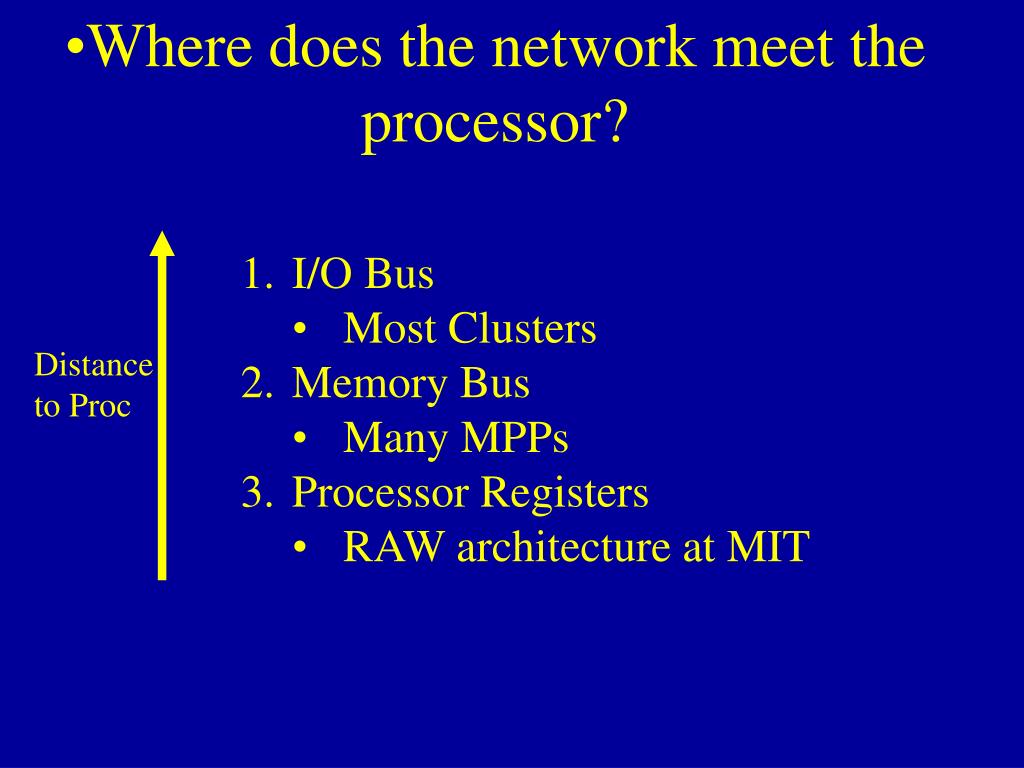 •Where does the network meet the processor?

Distance to Proc

1. I/O Bus
   • Most Clusters
2. Memory Bus
   • Many MPPs
3. Processor Registers
   • RAW architecture at MIT